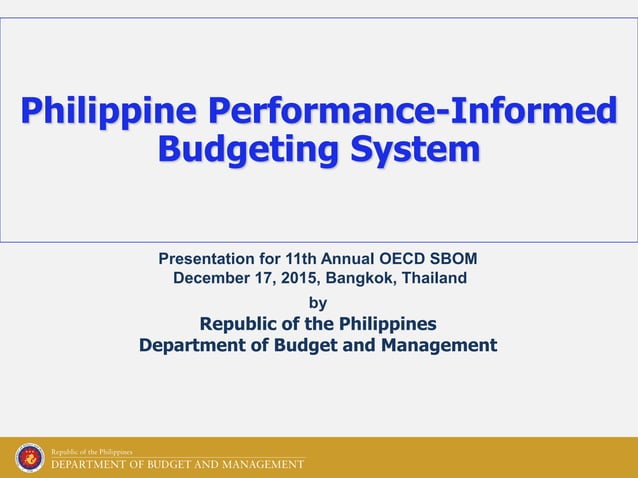 Philippine Performance-Informed Budgeting System

Presentation for 11th Annual OECD SBOM
December 17, 2015, Bangkok, Thailand
by
Republic of the Philippines
Department of Budget and Management

Republic of the Philippines
DEPARTMENT OF BUDGET AND MANAGEMENT